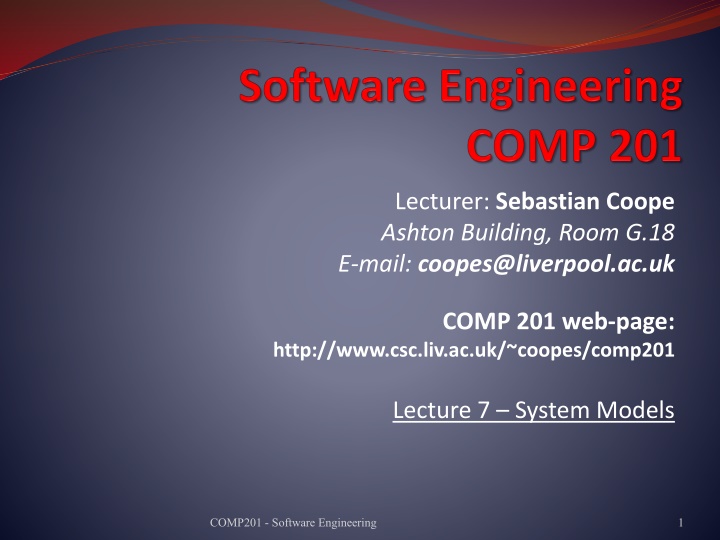 Software Engineering
COMP 201

Lecturer: Sebastian Coope
Ashton Building, Room G.18
E-mail: coopes@liverpool.ac.uk

COMP 201 web-page:
http://www.csc.liv.ac.uk/~coopes/comp201

Lecture 7 – System Models

COMP201 - Software Engineering

1